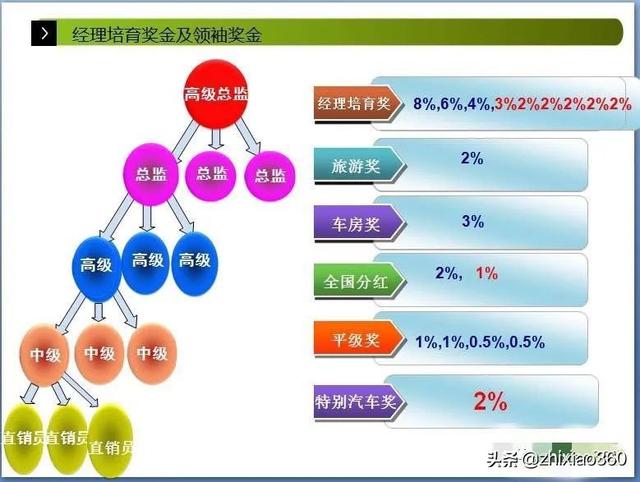 经理培育奖金及领袖奖金

高级总监

总监 总监 总监

高级 高级 高级

中级 中级 中级

直销员 直销员 直销员

经理培育奖 8%,6%,4%,3%2%2%2%2%2%

旅游奖 2%

车房奖 3%

全国分红 2%, 1%

平级奖 1%,1%,0.5%,0.5%

特别汽车奖 2%

头条 @zhixiao360